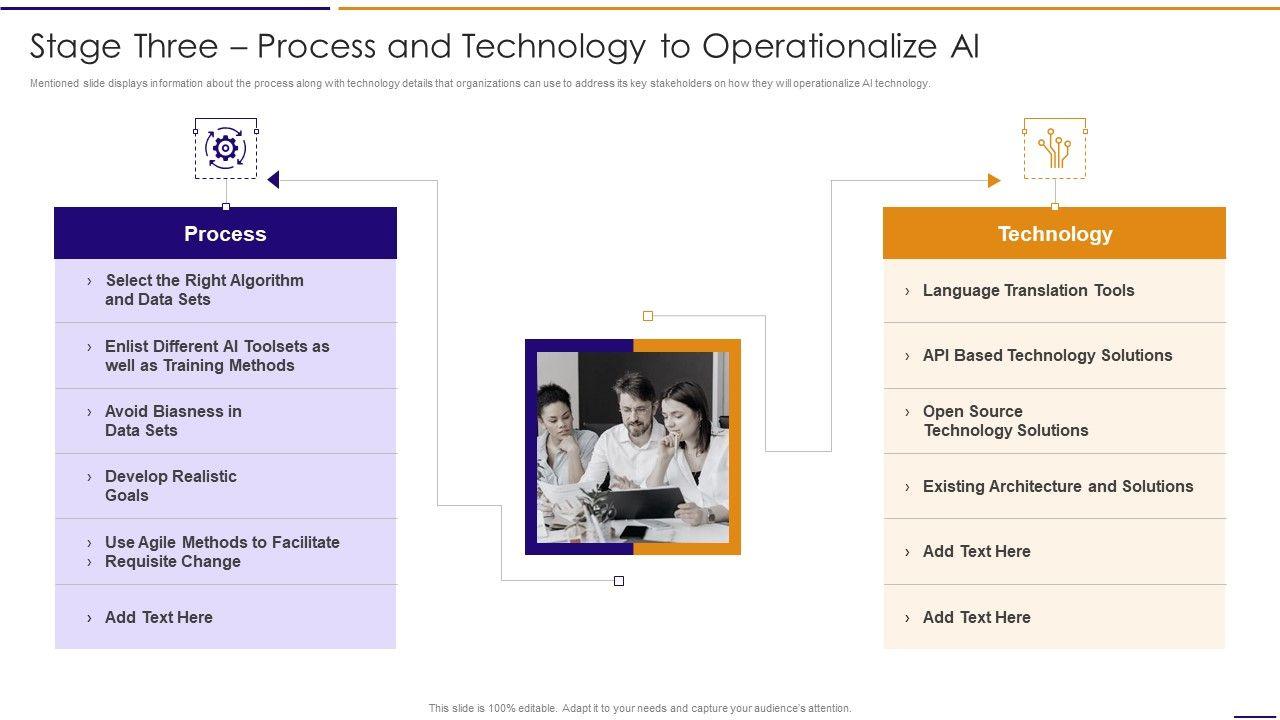 Stage Three – Process and Technology to Operationalize AI

Mentioned slide displays information about the process along with technology details that organizations can use to address its key stakeholders on how they will operationalize AI technology.

Process

› Select the Right Algorithm and Data Sets

› Enlist Different AI Toolsets as well as Training Methods

› Avoid Biasness in Data Sets

› Develop Realistic Goals

› Use Agile Methods to Facilitate
› Requisite Change

› Add Text Here

Technology

› Language Translation Tools

› API Based Technology Solutions

› Open Source Technology Solutions

› Existing Architecture and Solutions

› Add Text Here

› Add Text Here

This slide is 100% editable. Adapt it to your needs and capture your audience's attention.